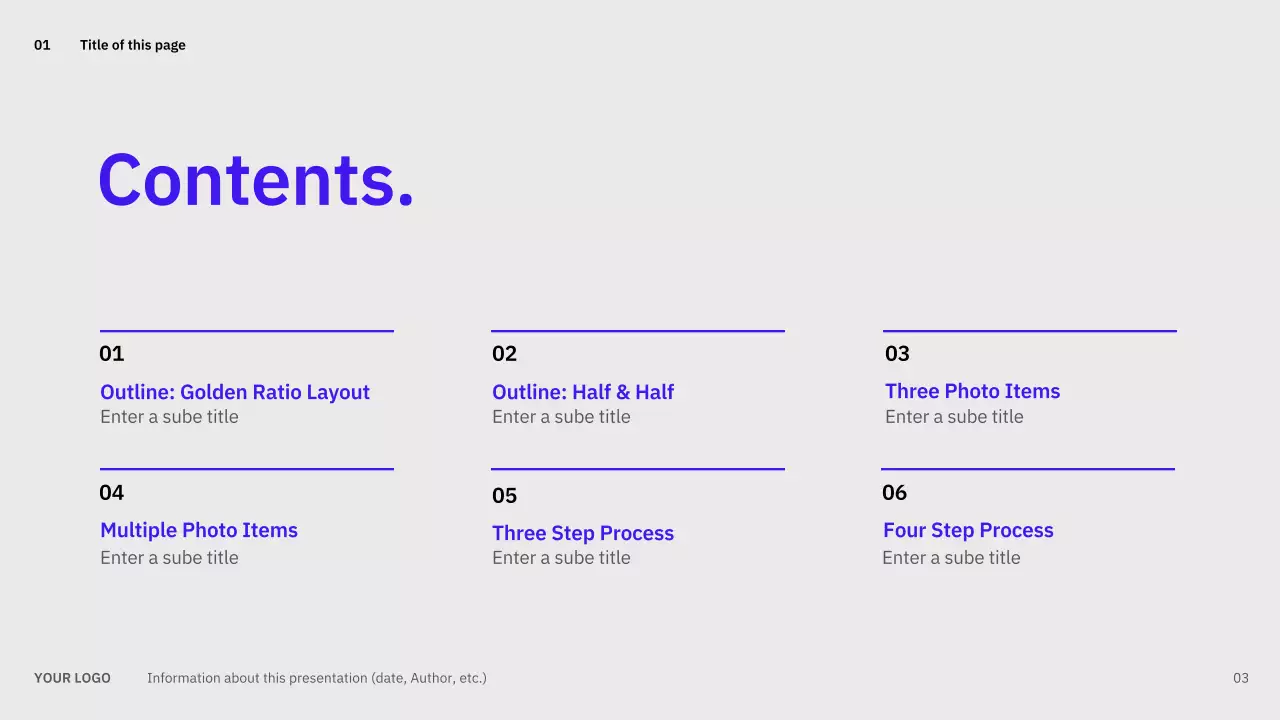 01 Title of this page

Contents.

01
Outline: Golden Ratio Layout
Enter a sube title

02
Outline: Half & Half
Enter a sube title

03
Three Photo Items
Enter a sube title

04
Multiple Photo Items
Enter a sube title

05
Three Step Process
Enter a sube title

06
Four Step Process
Enter a sube title

YOUR LOGO Information about this presentation (date, Author, etc.)

03